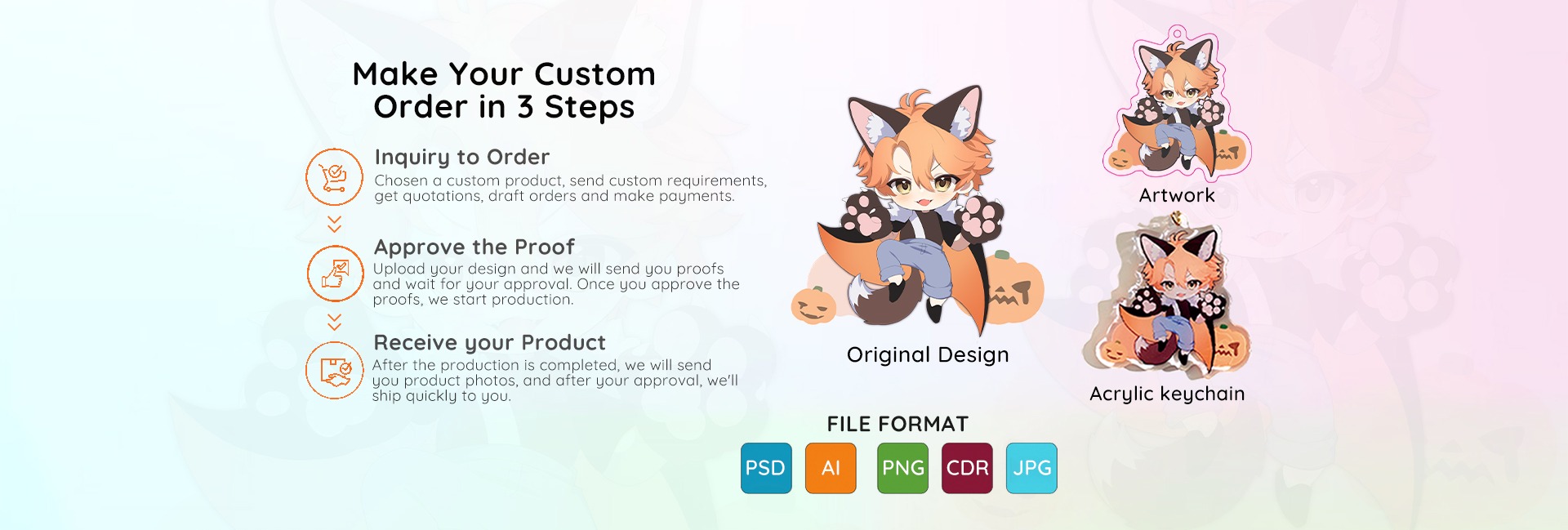 Make Your Custom Order in 3 Steps

Inquiry to Order
Chosen a custom product, send custom requirements, get quotations, draft orders and make payments.

Approve the Proof
Upload your design and we will send you proofs and wait for your approval. Once you approve the proofs, we start production.

Receive your Product
After the production is completed, we will send you product photos, and after your approval, we'll ship quickly to you.

Original Design

Artwork

Acrylic keychain

FILE FORMAT
PSD AI PNG CDR JPG